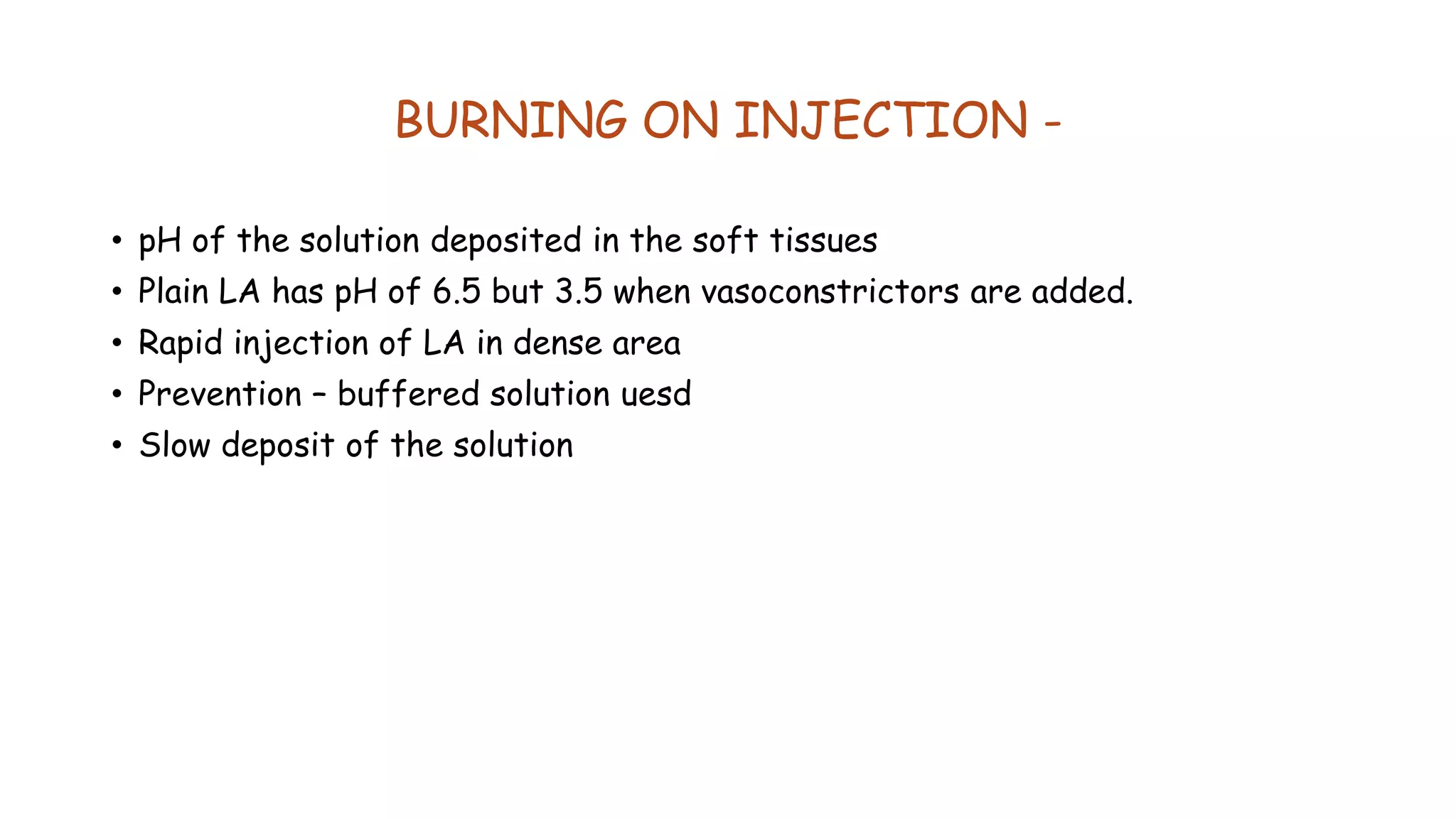 BURNING ON INJECTION -

• pH of the solution deposited in the soft tissues
• Plain LA has pH of 6.5 but 3.5 when vasoconstrictors are added.
• Rapid injection of LA in dense area
• Prevention – buffered solution uesd
• Slow deposit of the solution